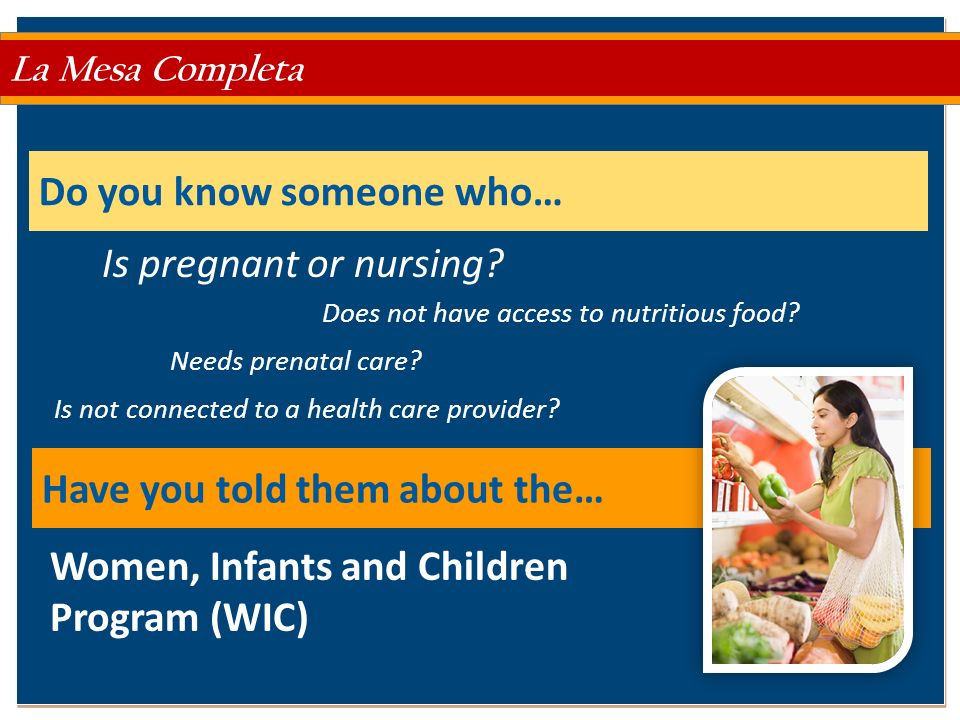 La Mesa Completa

Do you know someone who…

Is pregnant or nursing?

Does not have access to nutritious food?

Needs prenatal care?

Is not connected to a health care provider?

Have you told them about the…

Women, Infants and Children Program (WIC)